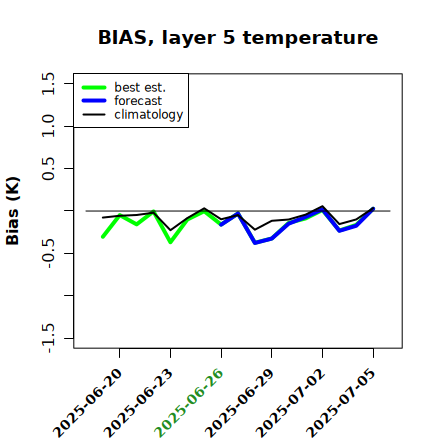 BIAS, layer 5 temperature

best est.
forecast
climatology

Bias (K)

1.5
1.0
0.5
-0.5
-1.5

2025-06-20
2025-06-23
2025-06-26
2025-06-29
2025-07-02
2025-07-05